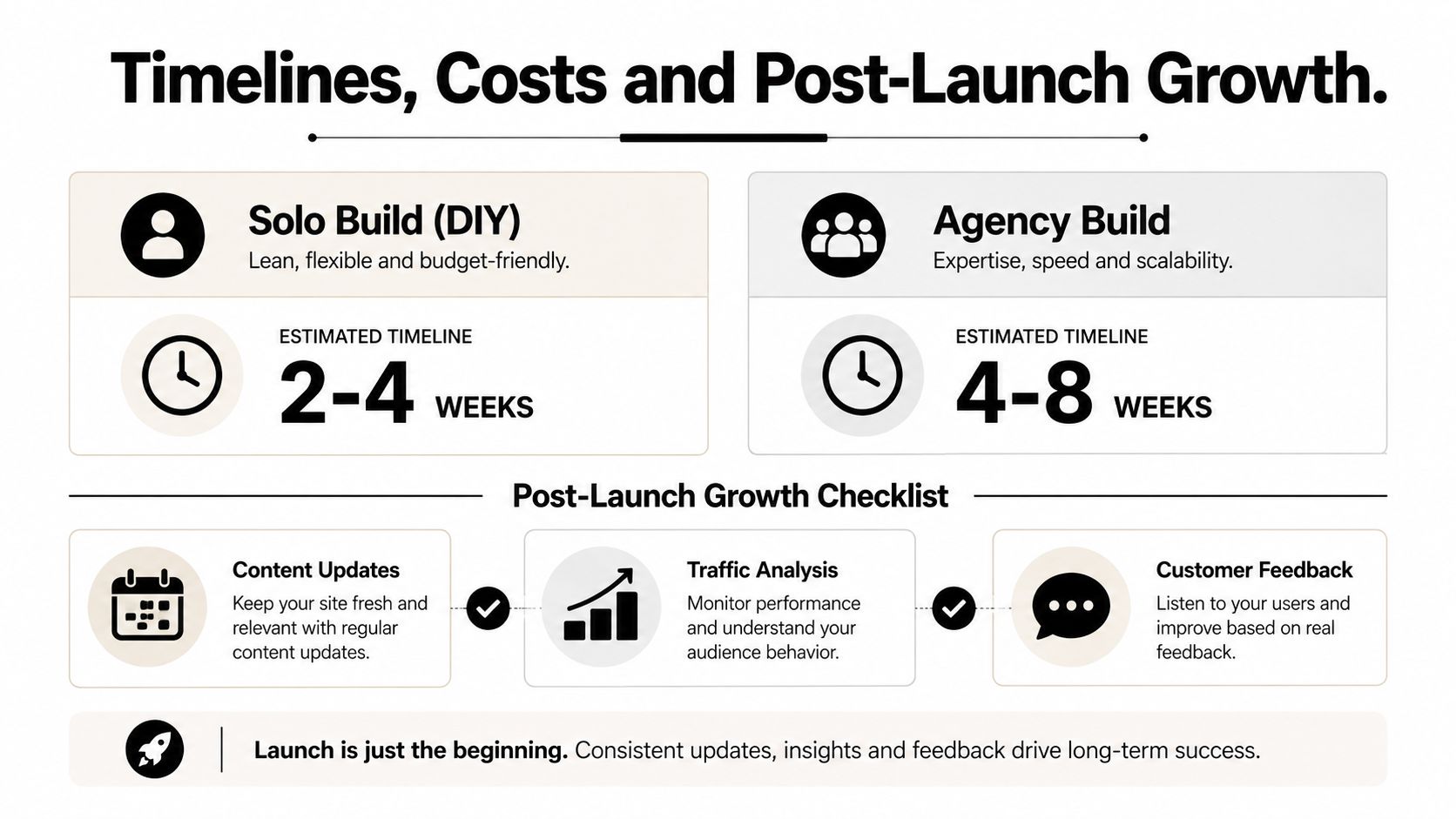 Timelines, Costs and Post-Launch Growth.

Solo Build (DIY)
Lean, flexible and budget-friendly.

ESTIMATED TIMELINE
2-4 WEEKS

Agency Build
Expertise, speed and scalability.

ESTIMATED TIMELINE
4-8 WEEKS

Post-Launch Growth Checklist

Content Updates
Keep your site fresh and relevant with regular content updates.

Traffic Analysis
Monitor performance and understand your audience behavior.

Customer Feedback
Listen to your users and improve based on real feedback.

Launch is just the beginning. Consistent updates, insights and feedback drive long-term success.